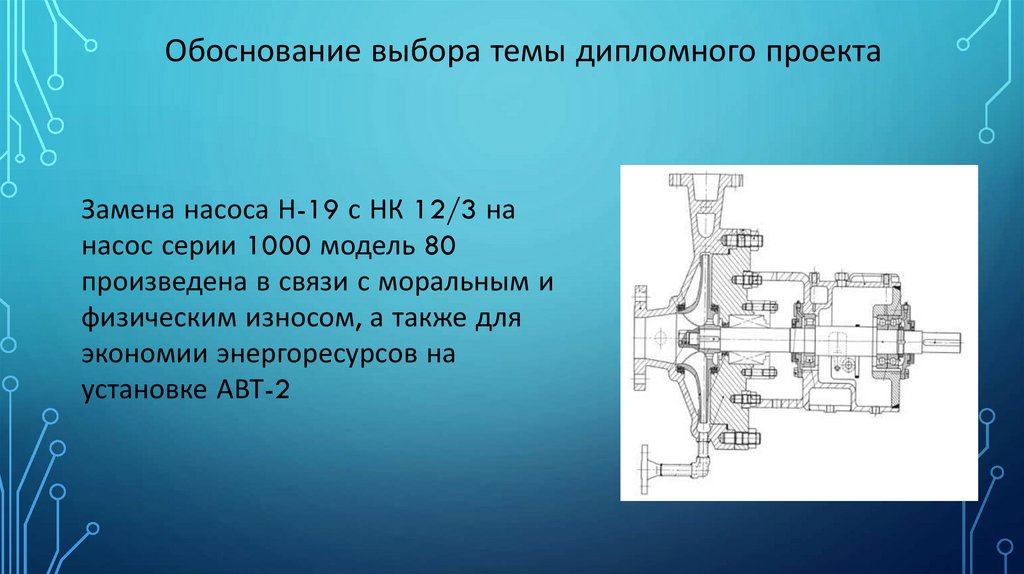 Обоснование выбора темы дипломного проекта

Замена насоса Н-19 с НК 12/3 на насос серии 1000 модель 80 произведена в связи с моральным и физическим износом, а также для экономии энергоресурсов на установке АВТ-2